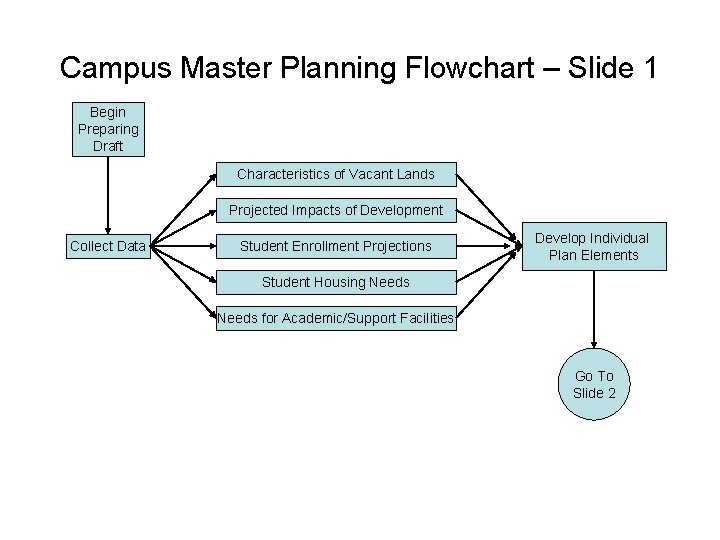 Campus Master Planning Flowchart – Slide 1

Begin Preparing Draft

Collect Data

Characteristics of Vacant Lands

Projected Impacts of Development

Student Enrollment Projections

Student Housing Needs

Needs for Academic/Support Facilities

Develop Individual Plan Elements

Go To Slide 2